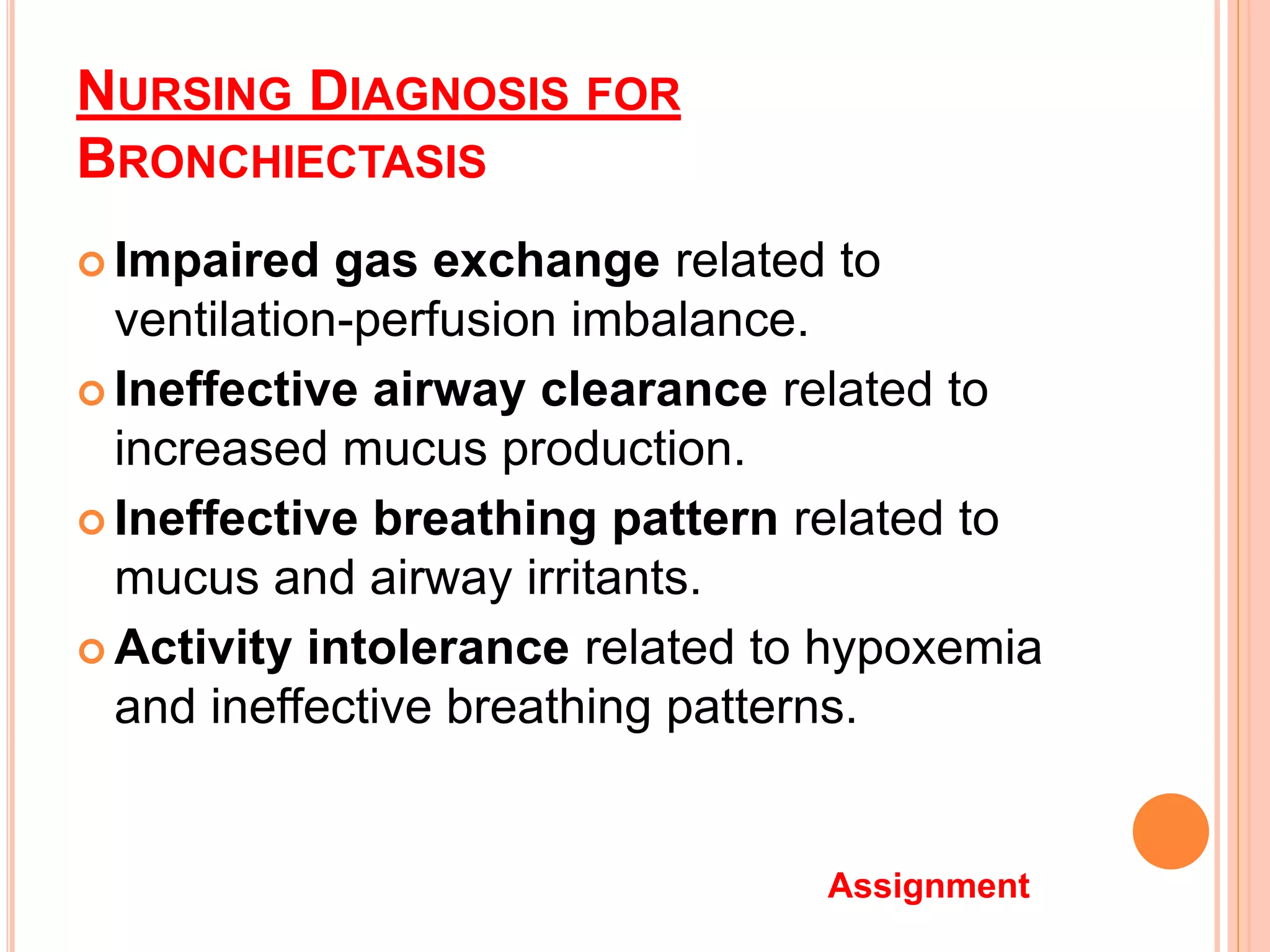 NURSING DIAGNOSIS FOR BRONCHIECTASIS

Impaired gas exchange related to ventilation-perfusion imbalance.

Ineffective airway clearance related to increased mucus production.

Ineffective breathing pattern related to mucus and airway irritants.

Activity intolerance related to hypoxemia and ineffective breathing patterns.

Assignment